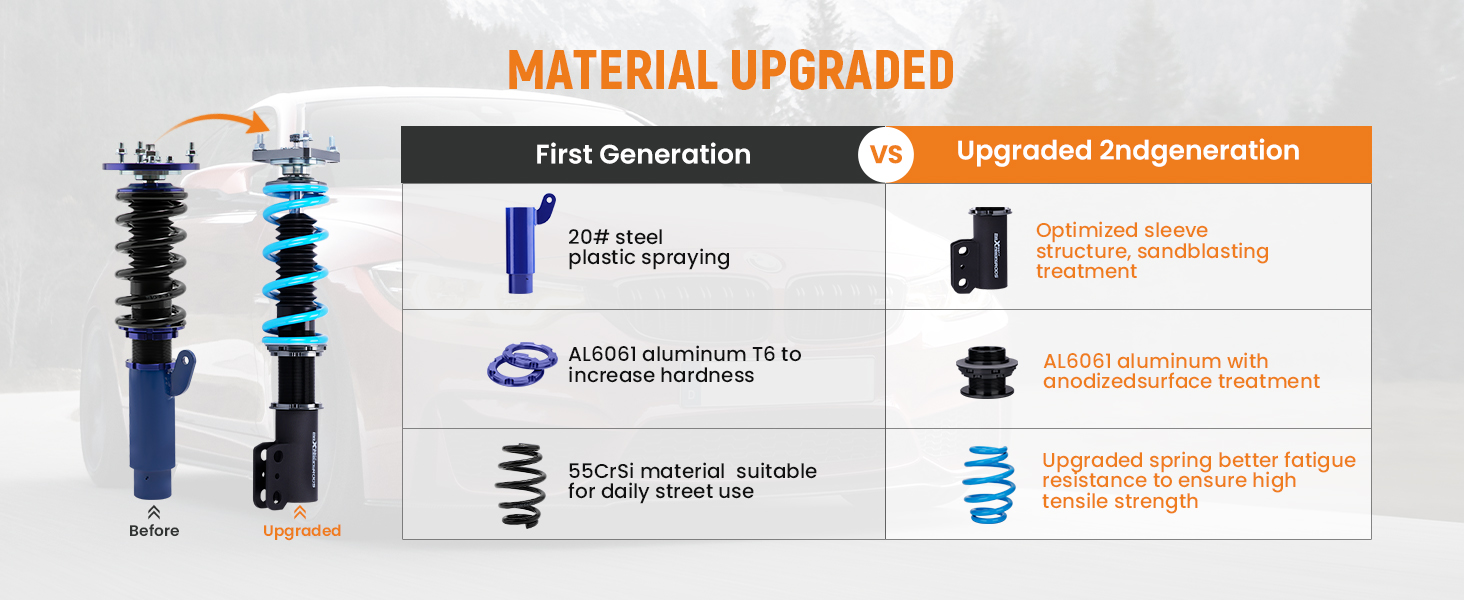 MATERIAL UPGRADED

Before

Upgraded

| First Generation | VS | Upgraded 2ndgeneration |
|---|---|---|
| 20# steel plastic spraying | | Optimized sleeve structure, sandblasting treatment |
| AL6061 aluminum T6 to increase hardness | | AL6061 aluminum with anodizedsurface treatment |
| 55CrSi material suitable for daily street use | | Upgraded spring better fatigue resistance to ensure high tensile strength |